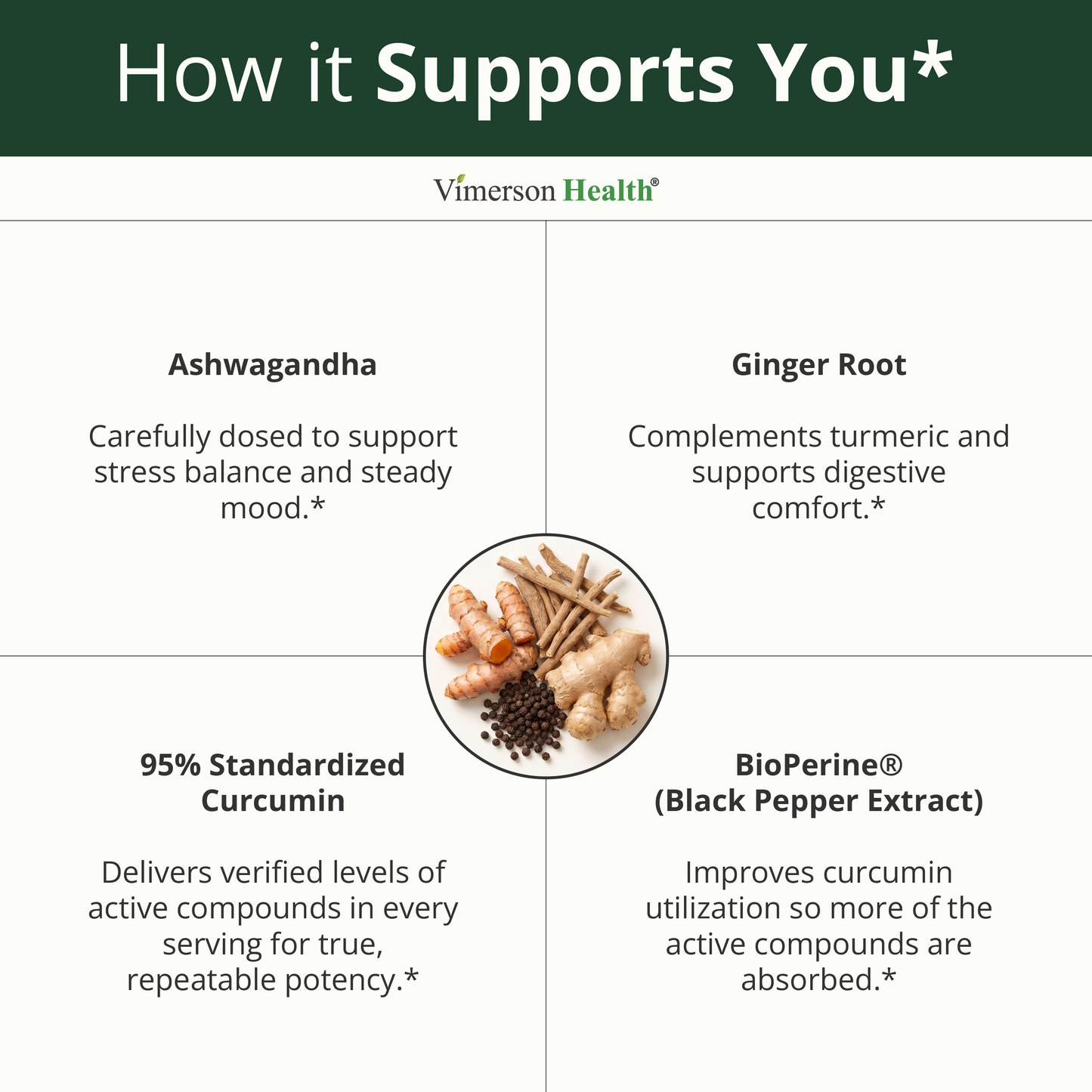 How it Supports You*

Vimerson Health®

Ashwagandha

Carefully dosed to support stress balance and steady mood.*

Ginger Root

Complements turmeric and supports digestive comfort.*

95% Standardized Curcumin

Delivers verified levels of active compounds in every serving for true, repeatable potency.*

BioPerine® (Black Pepper Extract)

Improves curcumin utilization so more of the active compounds are absorbed.*